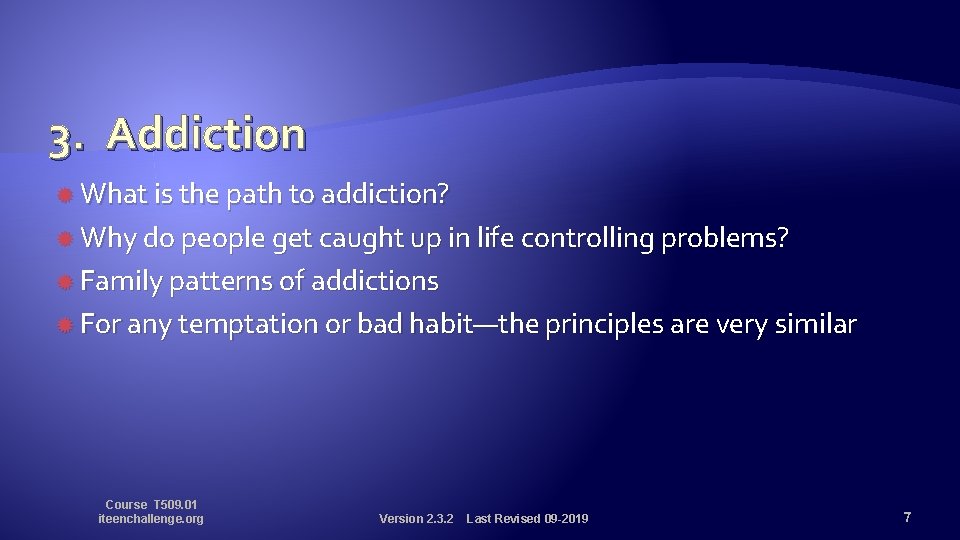 3. Addiction

What is the path to addiction?

Why do people get caught up in life controlling problems?

Family patterns of addictions

For any temptation or bad habit—the principles are very similar

Course T509.01
iteenchallenge.org

Version 2.3.2 Last Revised 09-2019

7